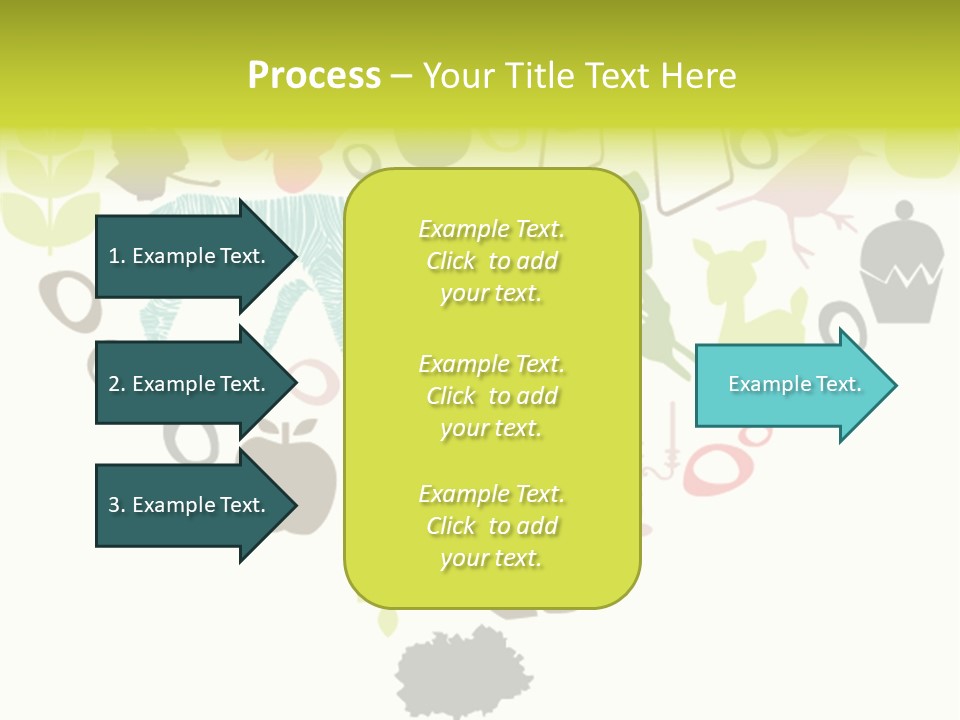 Process – Your Title Text Here

1. Example Text.

2. Example Text.

3. Example Text.

Example Text. Click to add your text.

Example Text. Click to add your text.

Example Text. Click to add your text.

Example Text.